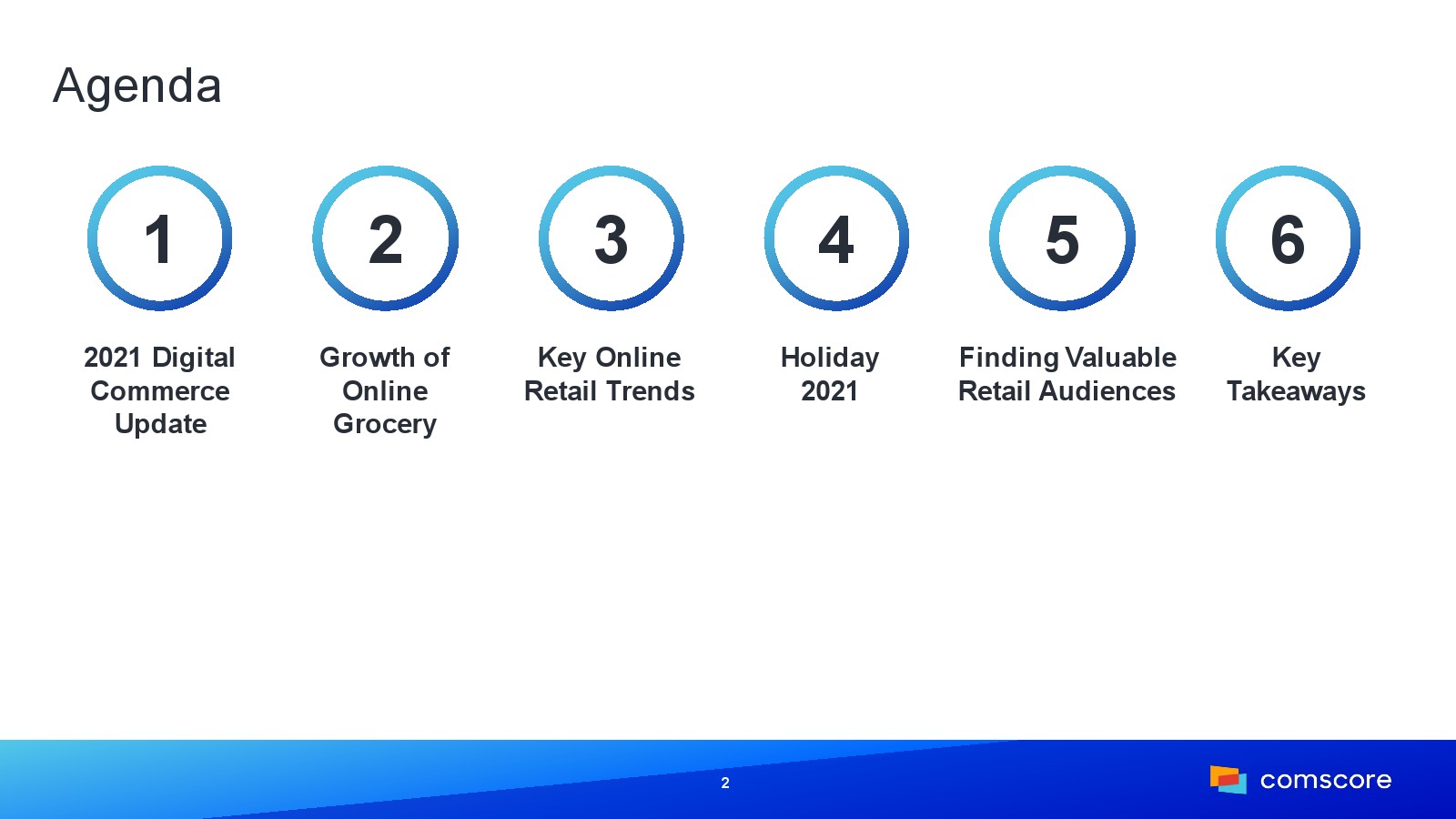 Agenda

1
2021 Digital Commerce Update

2
Growth of Online Grocery

3
Key Online Retail Trends

4
Holiday 2021

5
Finding Valuable Retail Audiences

6
Key Takeaways

2

comscore